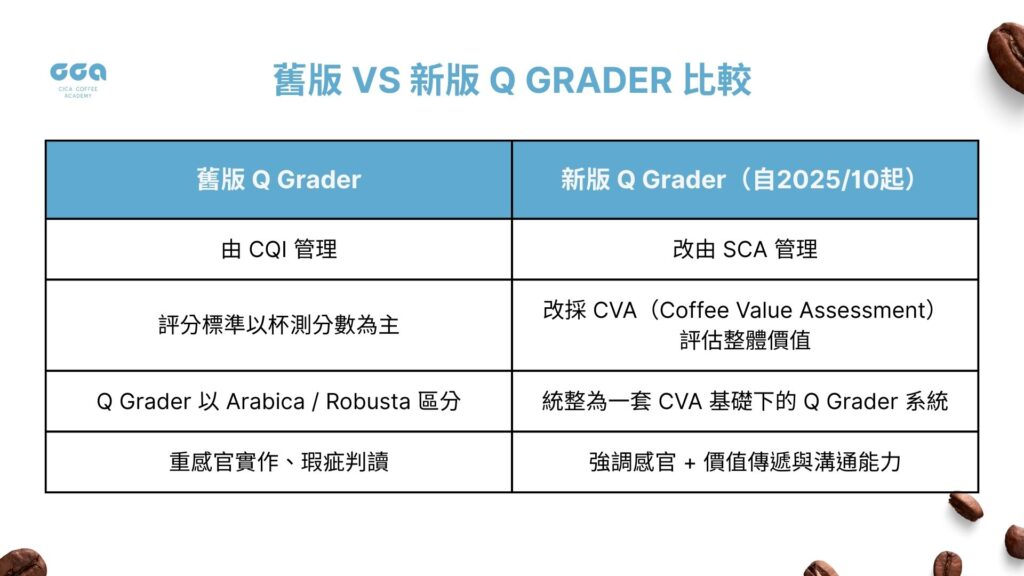 CCA
CICA COFFEE ACADEMY

舊版 VS 新版 Q GRADER 比較

| 舊版 Q Grader | 新版 Q Grader（自2025/10起） |
|---|---|
| 由 CQI 管理 | 改由 SCA 管理 |
| 評分標準以杯測分數為主 | 改採 CVA（Coffee Value Assessment）評估整體價值 |
| Q Grader 以 Arabica / Robusta 區分 | 統整為一套 CVA 基礎下的 Q Grader 系統 |
| 重感官實作、瑕疵判讀 | 強調感官 + 價值傳遞與溝通能力 |